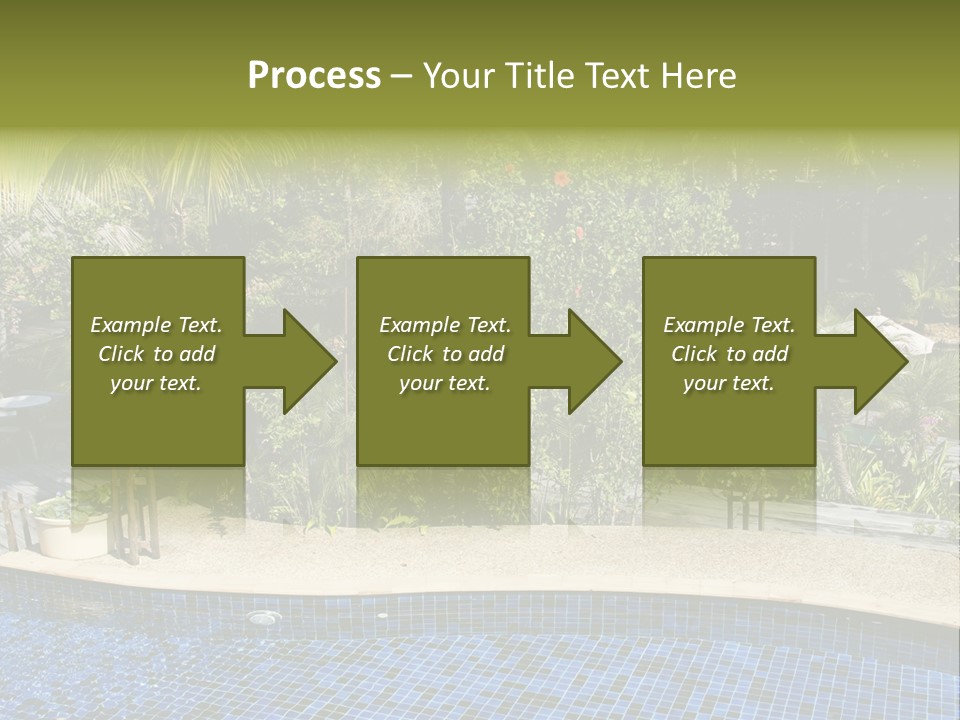 Process – Your Title Text Here

Example Text. Click to add your text.

Example Text. Click to add your text.

Example Text. Click to add your text.